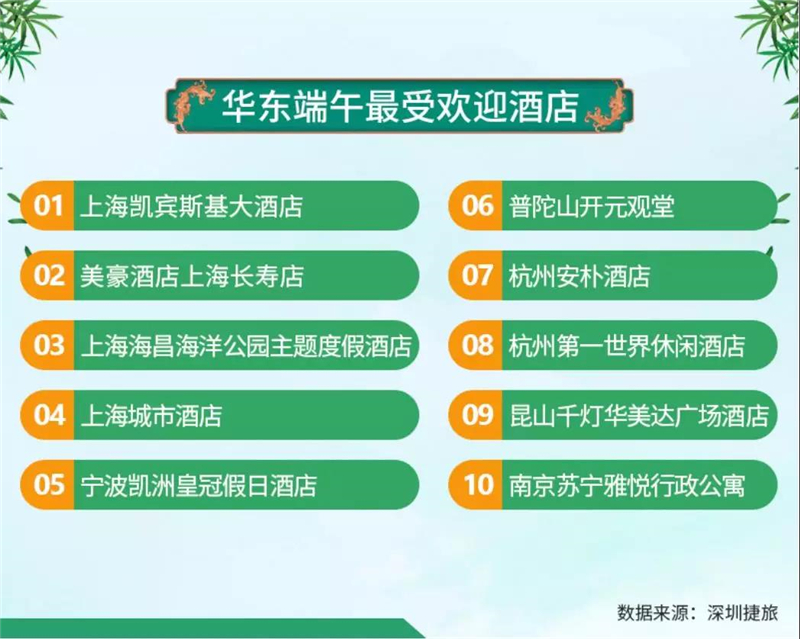 华东端午最受欢迎酒店

01 上海凯宾斯基大酒店

02 美豪酒店上海长寿店

03 上海海昌海洋公园主题度假酒店

04 上海城市酒店

05 宁波凯洲皇冠假日酒店

06 普陀山开元观堂

07 杭州安朴酒店

08 杭州第一世界休闲酒店

09 昆山千灯华美达广场酒店

10 南京苏宁雅悦行政公寓

数据来源：深圳捷旅